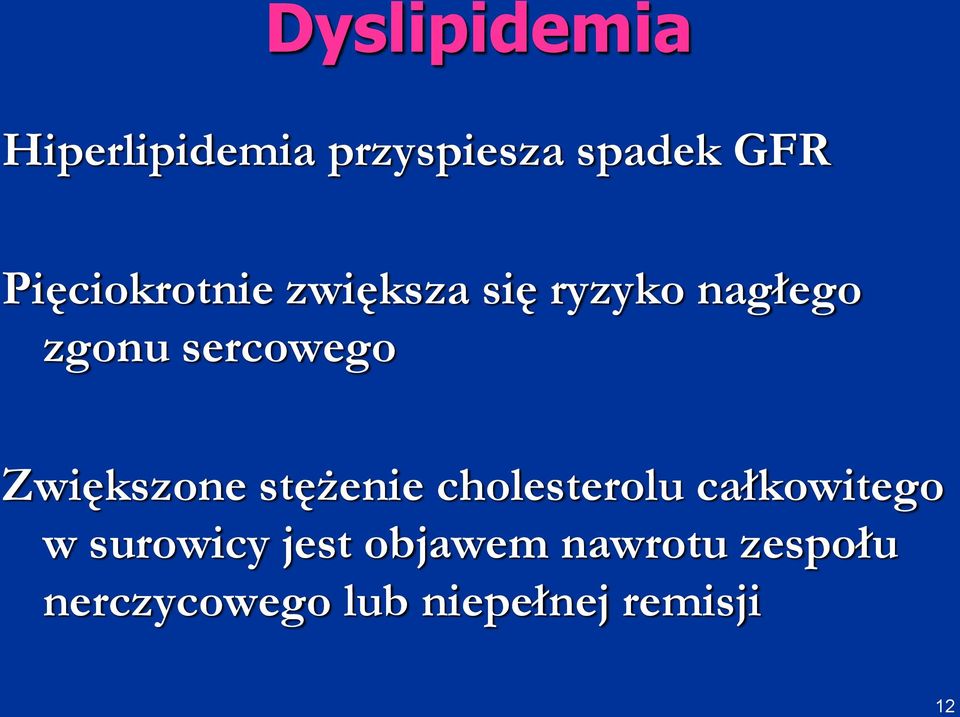 Dyslipidemia

Hiperlipidemia przyspiesza spadek GFR

Pięciokrotnie zwiększa się ryzyko nagłego zgonu sercowego

Zwiększone stężenie cholesterolu całkowitego w surowicy jest objawem nawrotu zespołu nerczycowego lub niepełnej remisji

12